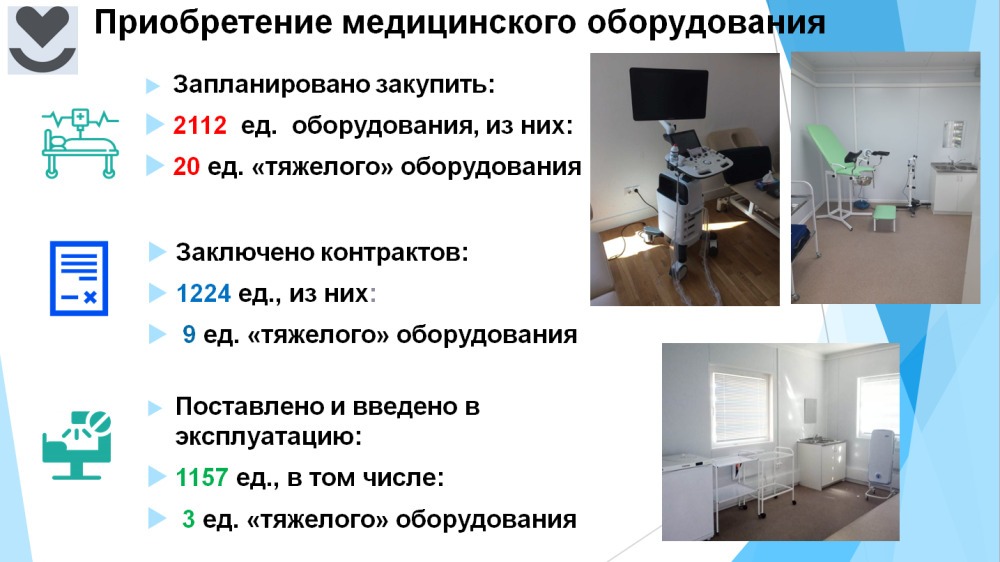 Приобретение медицинского оборудования

Запланировано закупить:

2112 ед. оборудования, из них:

20 ед. «тяжелого» оборудования

Заключено контрактов:

1224 ед., из них:

9 ед. «тяжелого» оборудования

Поставлено и введено в эксплуатацию:

1157 ед., в том числе:

3 ед. «тяжелого» оборудования